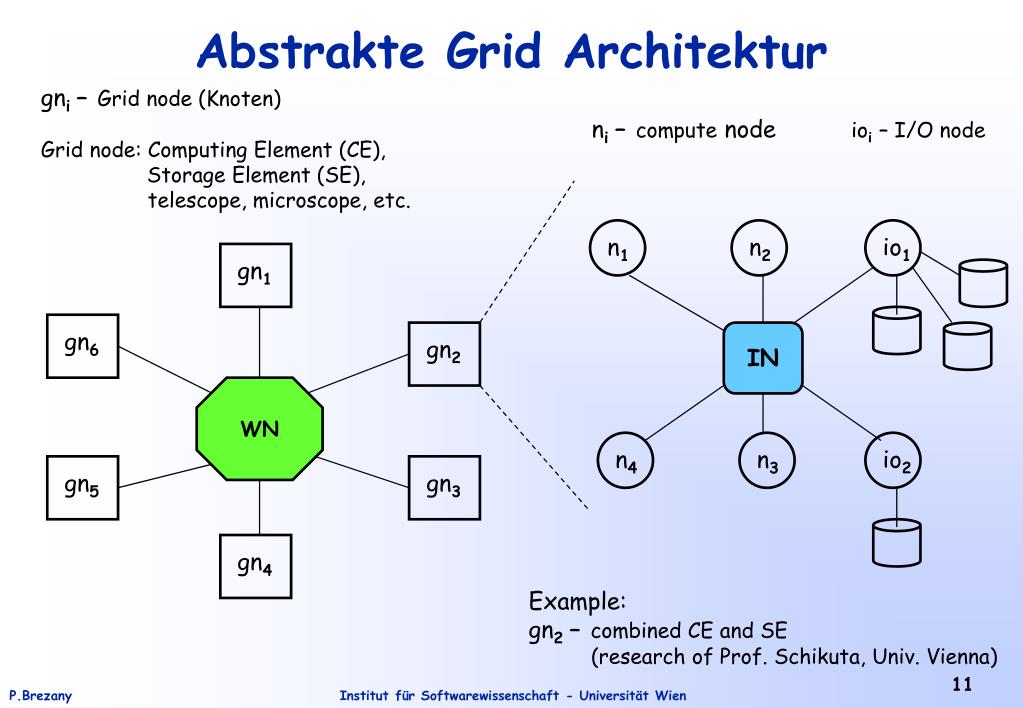 Abstrakte Grid Architektur

$gn_i$ – Grid node (Knoten)

Grid node: Computing Element (CE), Storage Element (SE), telescope, microscope, etc.

$n_i$ – compute node

$io_i$ – I/O node

$gn_1$

$gn_6$

$gn_2$

WN

$gn_5$

$gn_3$

$gn_4$

$n_1$

$n_2$

$io_1$

IN

$n_4$

$n_3$

$io_2$

Example:
$gn_2$ – combined CE and SE (research of Prof. Schikuta, Univ. Vienna)

P.Brezany

Institut für Softwarewissenschaft - Universität Wien

11